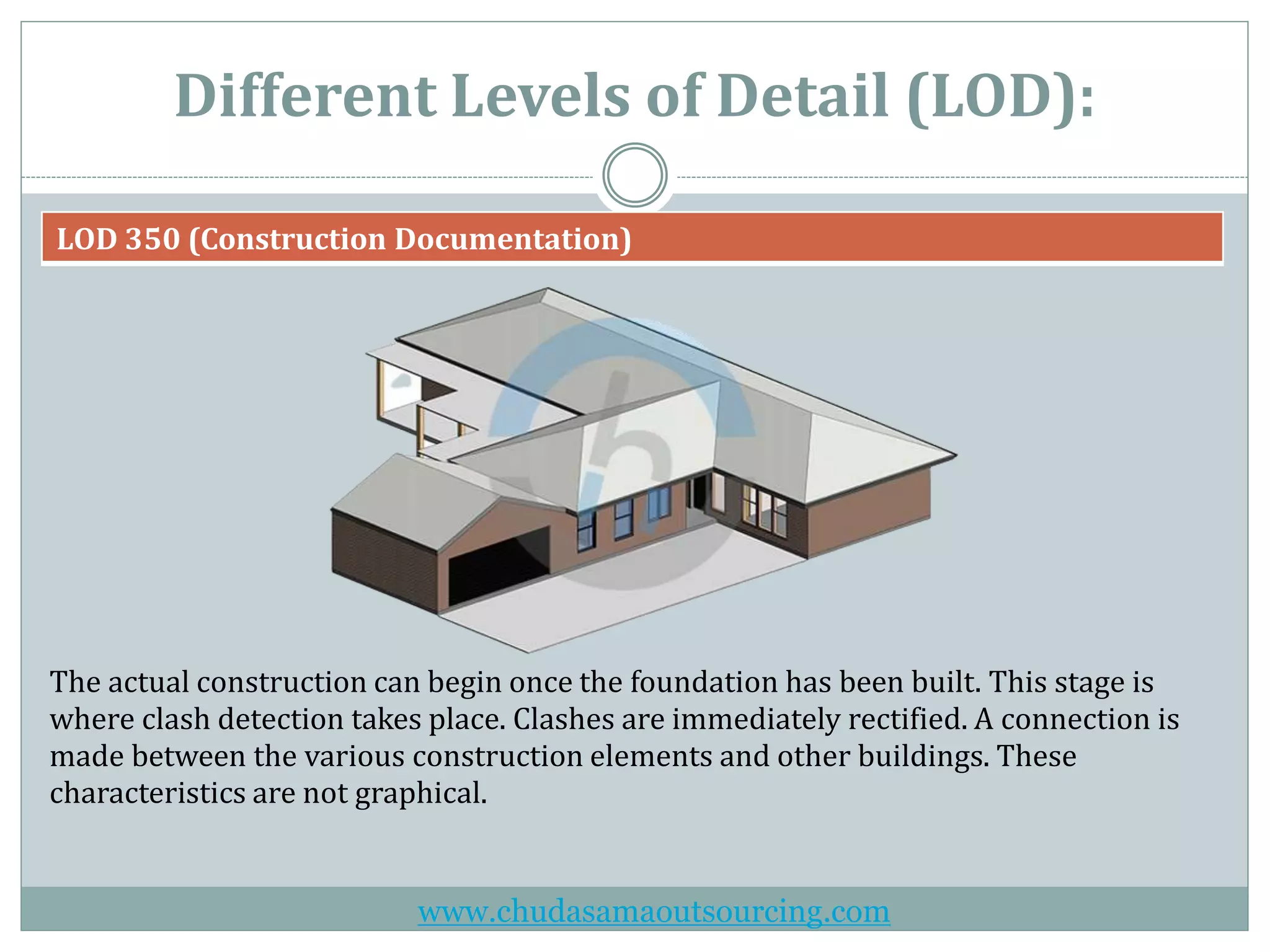 Different Levels of Detail (LOD):

LOD 350 (Construction Documentation)

The actual construction can begin once the foundation has been built. This stage is where clash detection takes place. Clashes are immediately rectified. A connection is made between the various construction elements and other buildings. These characteristics are not graphical.

www.chudasamaoutsourcing.com